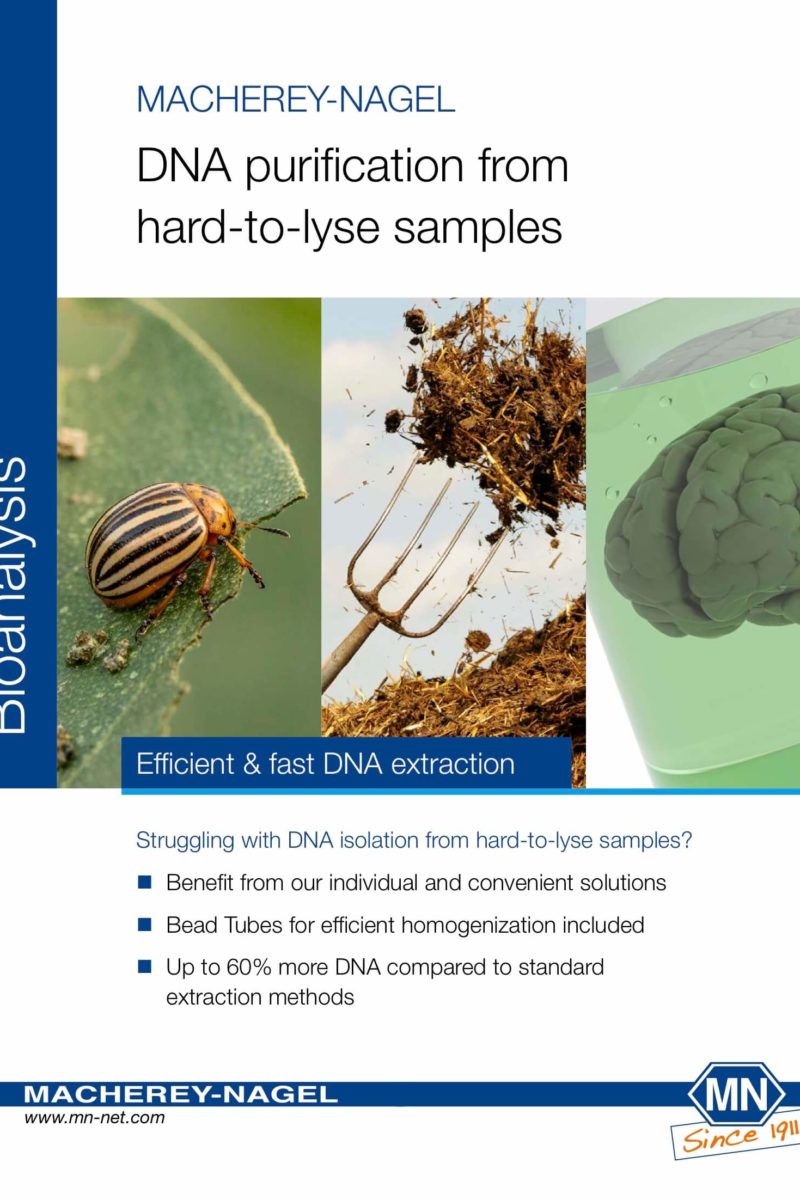 Bioanalysis

MACHEREY-NAGEL

DNA purification from hard-to-lyse samples

Efficient & fast DNA extraction

Struggling with DNA isolation from hard-to-lyse samples?

■ Benefit from our individual and convenient solutions

■ Bead Tubes for efficient homogenization included

■ Up to 60% more DNA compared to standard extraction methods

MACHEREY-NAGEL
www.mn-net.com

MN
Since 1911